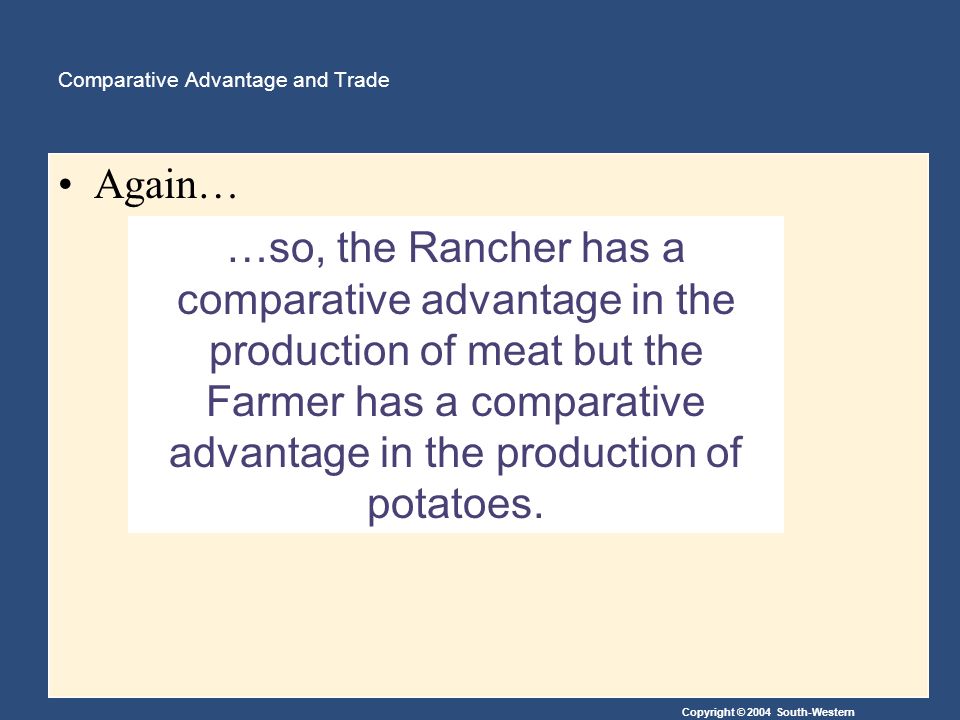 Comparative Advantage and Trade

• Again…

…so, the Rancher has a comparative advantage in the production of meat but the Farmer has a comparative advantage in the production of potatoes.

Copyright © 2004 South-Western